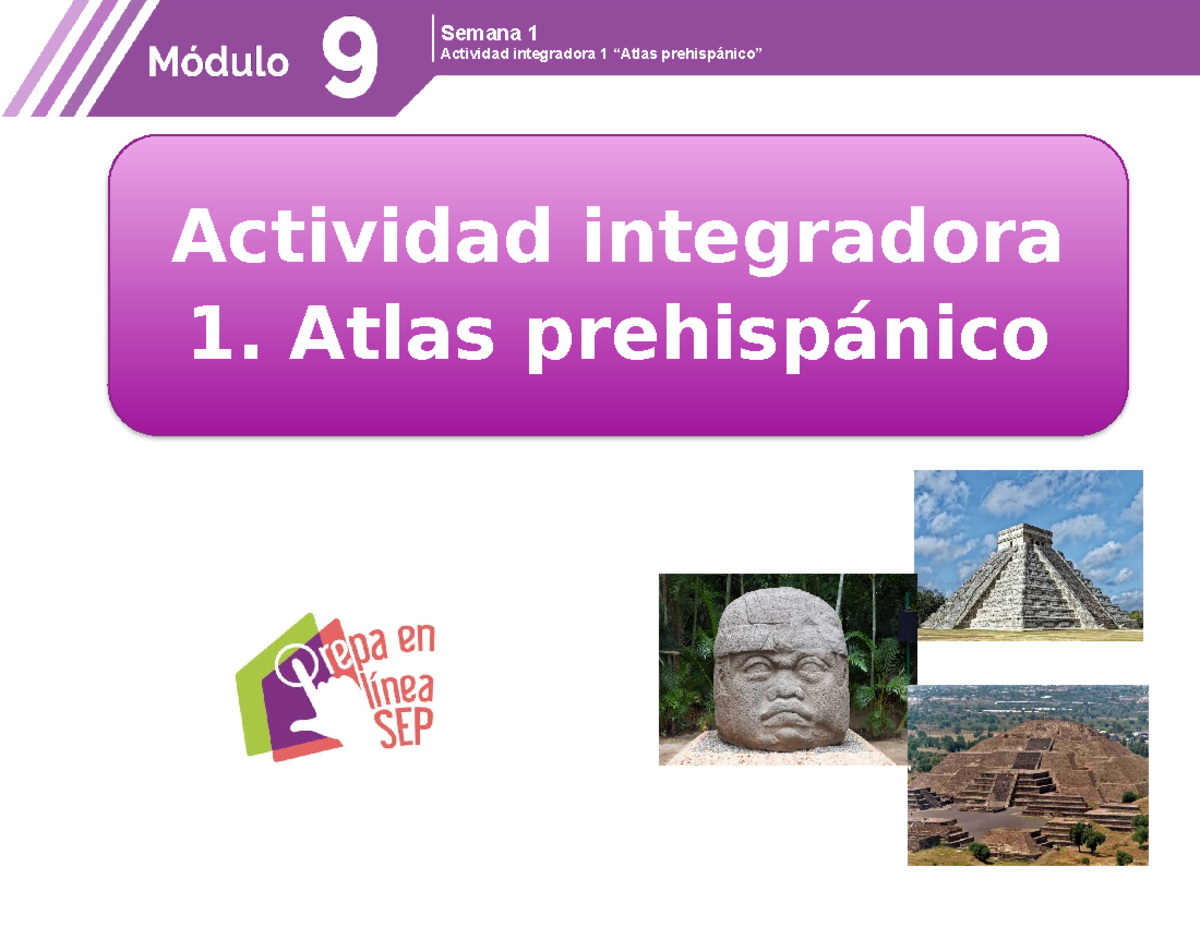 Módulo 9

Semana 1
Actividad integradora 1 “Atlas prehispánico”

Actividad integradora 1. Atlas prehispánico

Prepa en línea SEP